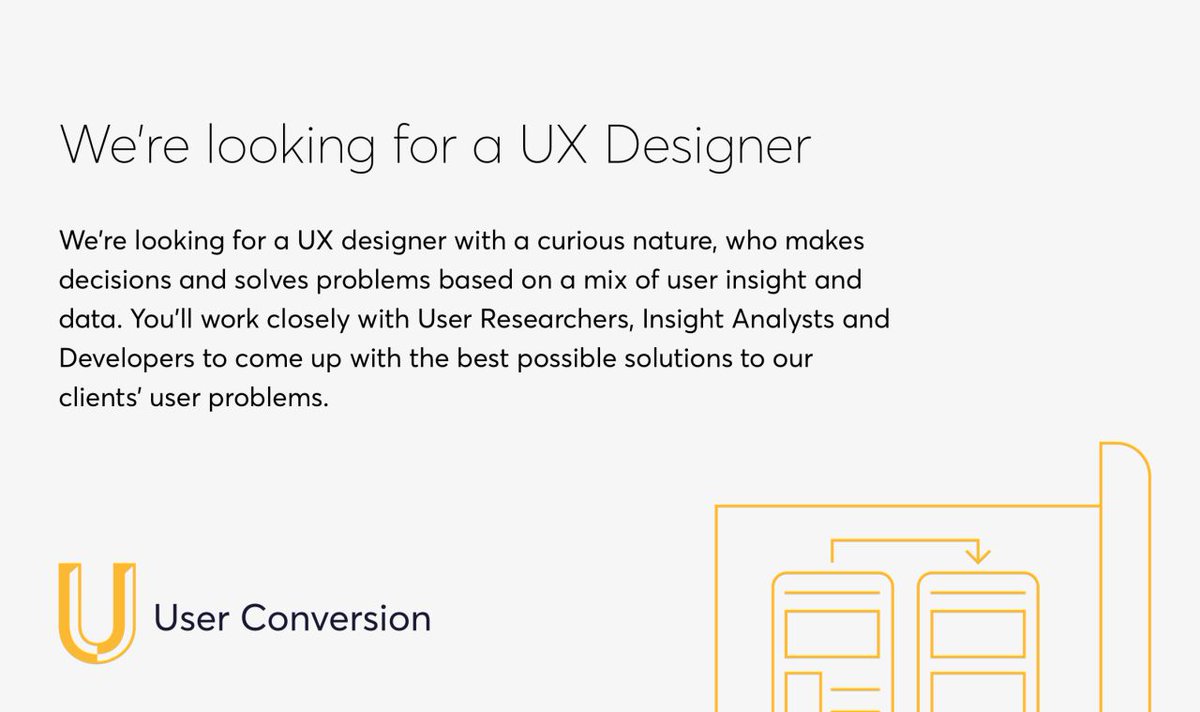 We're looking for a UX Designer

We're looking for a UX designer with a curious nature, who makes decisions and solves problems based on a mix of user insight and data. You'll work closely with User Researchers, Insight Analysts and Developers to come up with the best possible solutions to our clients' user problems.

User Conversion